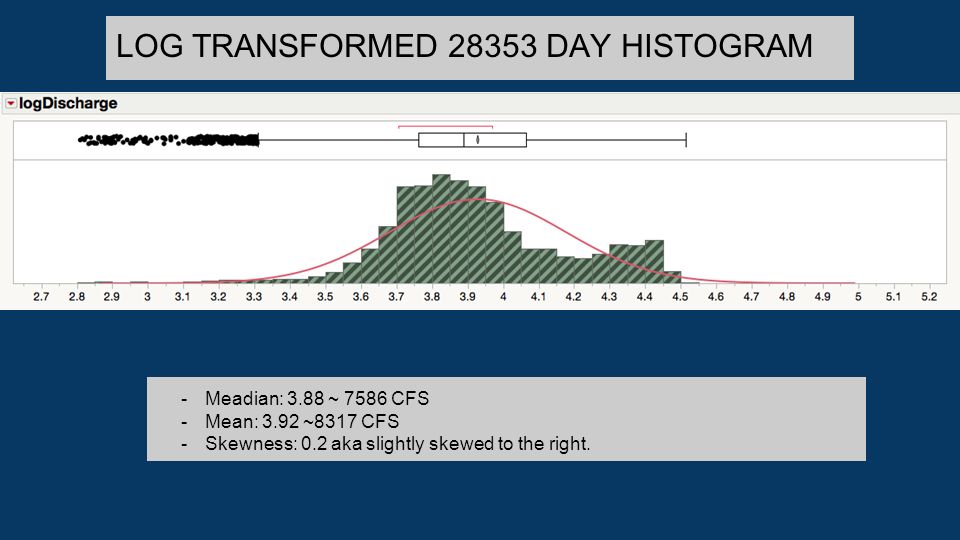 LOG TRANSFORMED 28353 DAY HISTOGRAM

logDischarge

2.7 2.8 2.9 3 3.1 3.2 3.3 3.4 3.5 3.6 3.7 3.8 3.9 4 4.1 4.2 4.3 4.4 4.5 4.6 4.7 4.8 4.9 5 5.1 5.2

- Meadian: 3.88 ~ 7586 CFS
- Mean: 3.92 ~8317 CFS
- Skewness: 0.2 aka slightly skewed to the right.